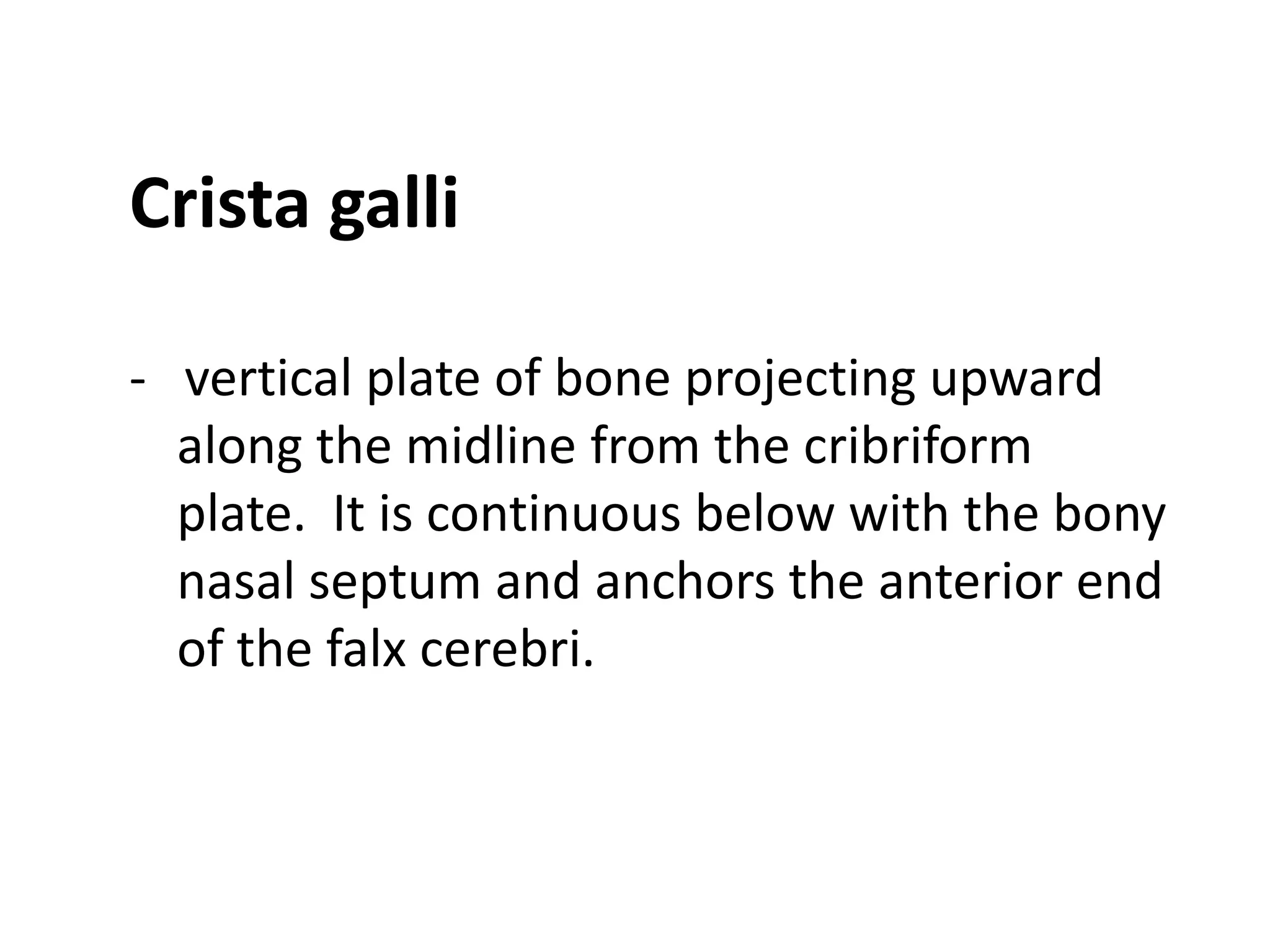 Crista galli

- vertical plate of bone projecting upward along the midline from the cribriform plate. It is continuous below with the bony nasal septum and anchors the anterior end of the falx cerebri.